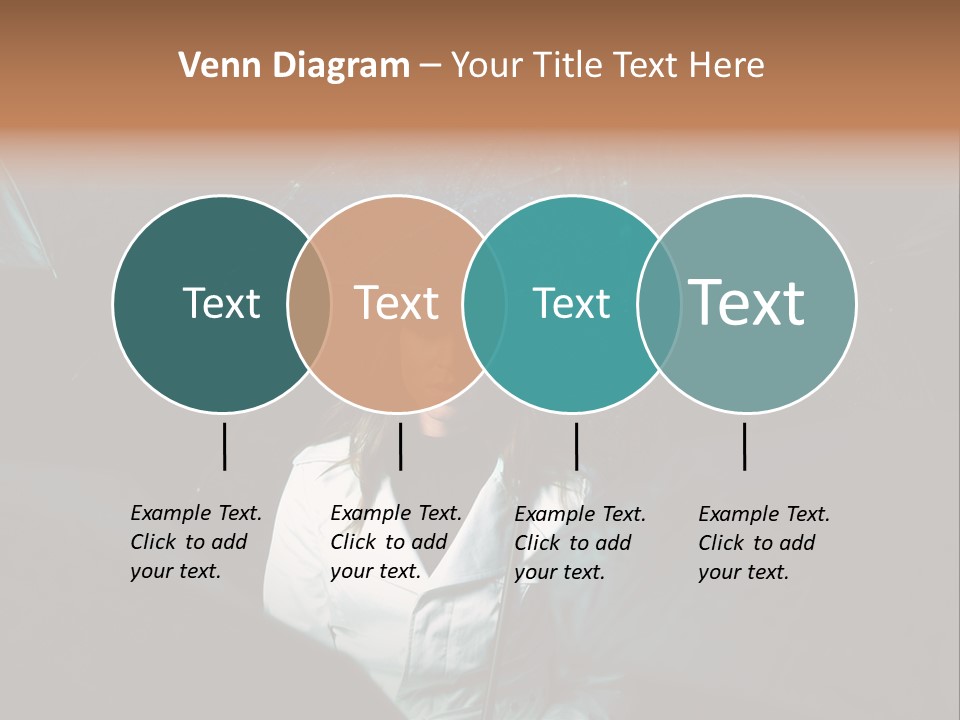 Venn Diagram – Your Title Text Here

Text

Text

Text

Text

Example Text. Click to add your text.

Example Text. Click to add your text.

Example Text. Click to add your text.

Example Text. Click to add your text.